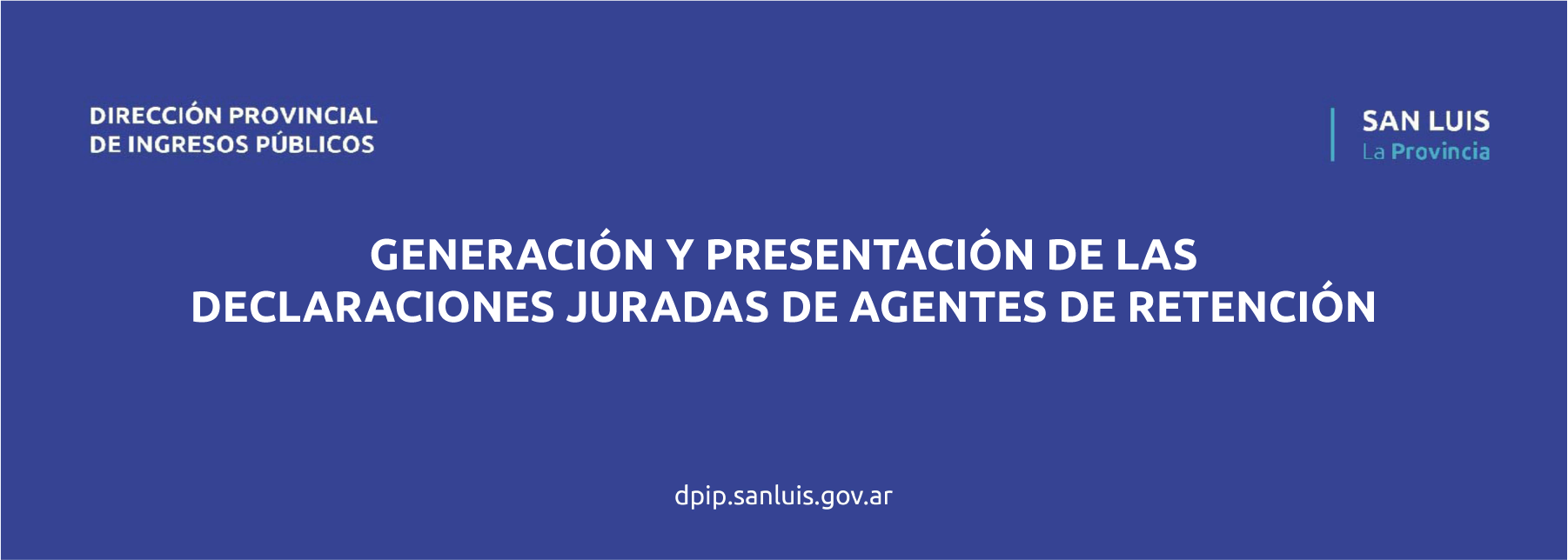 DIRECCIÓN PROVINCIAL
DE INGRESOS PÚBLICOS

SAN LUIS
La Provincia

GENERACIÓN Y PRESENTACIÓN DE LAS
DECLARACIONES JURADAS DE AGENTES DE RETENCIÓN

dpip.sanluis.gov.ar